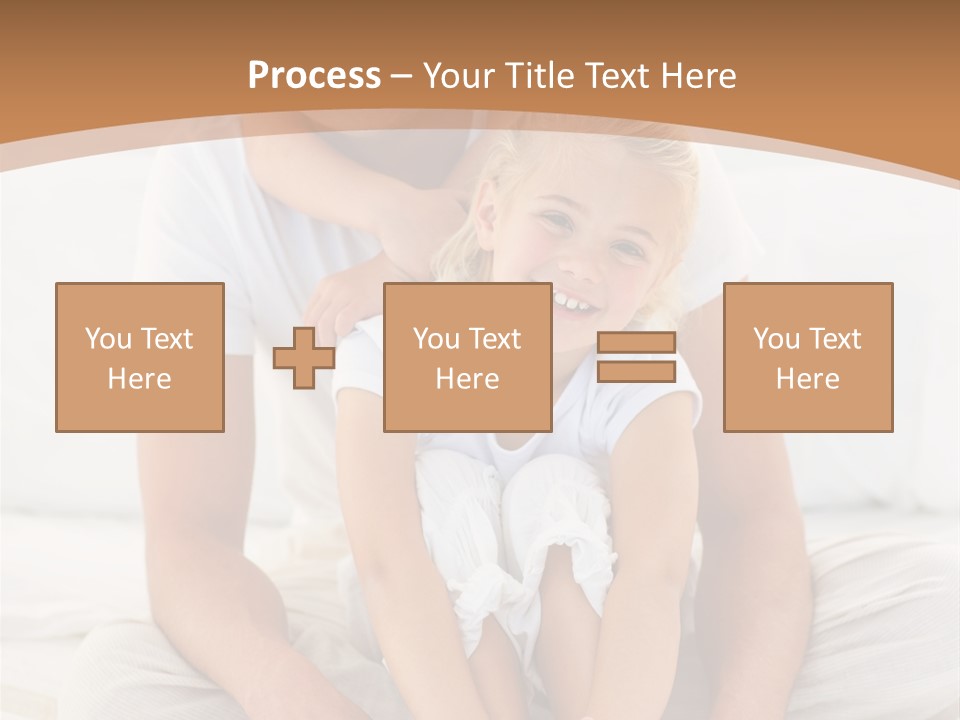 Process – Your Title Text Here

You Text Here

You Text Here

You Text Here